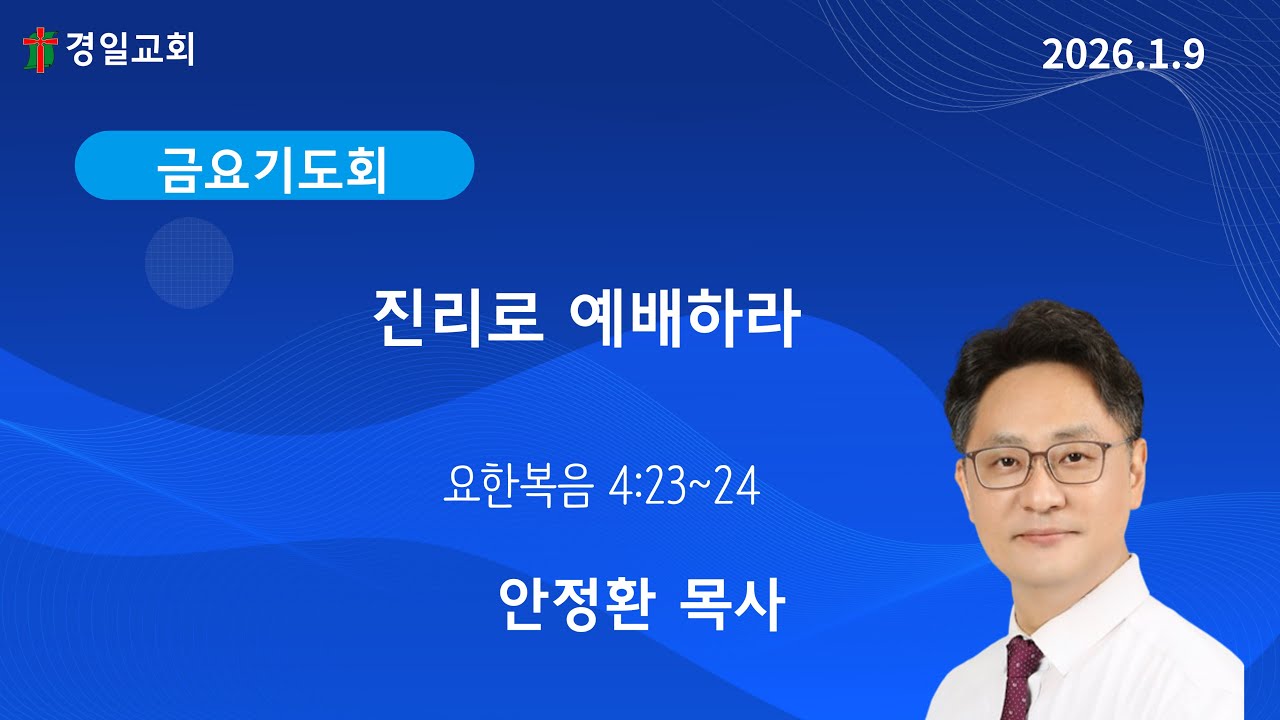 경일교회

2026.1.9

금요기도회

진리로 예배하라

요한복음 4:23~24

안정환 목사